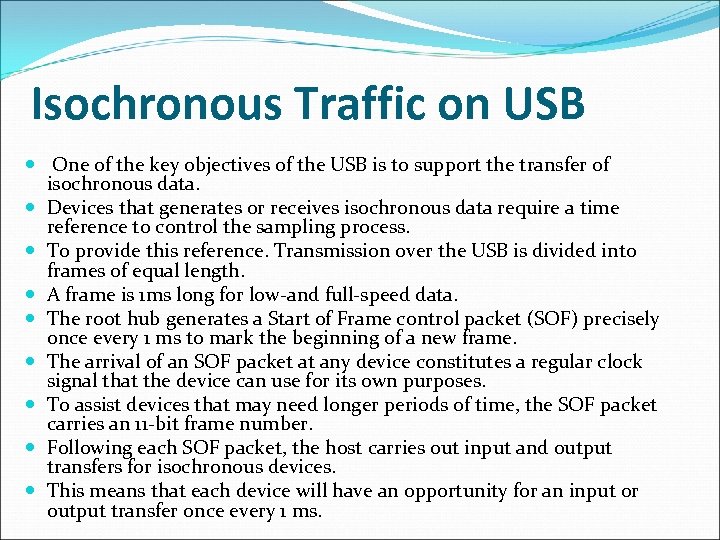 Isochronous Traffic on USB

- One of the key objectives of the USB is to support the transfer of isochronous data.
- Devices that generates or receives isochronous data require a time reference to control the sampling process.
- To provide this reference. Transmission over the USB is divided into frames of equal length.
- A frame is 1ms long for low-and full-speed data.
- The root hub generates a Start of Frame control packet (SOF) precisely once every 1 ms to mark the beginning of a new frame.
- The arrival of an SOF packet at any device constitutes a regular clock signal that the device can use for its own purposes.
- To assist devices that may need longer periods of time, the SOF packet carries an 11-bit frame number.
- Following each SOF packet, the host carries out input and output transfers for isochronous devices.
- This means that each device will have an opportunity for an input or output transfer once every 1 ms.